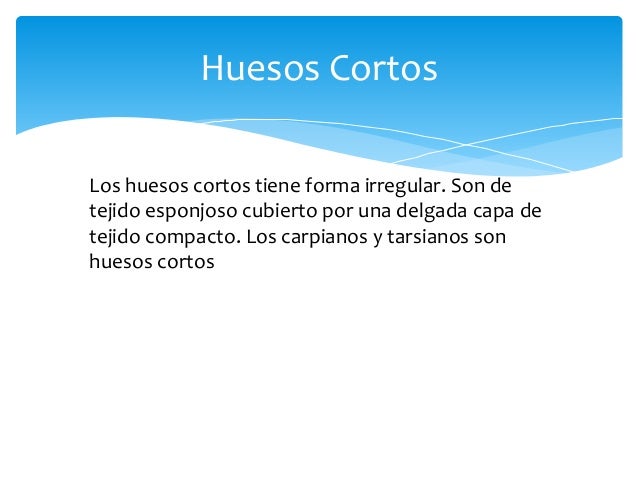 Huesos Cortos

Los huesos cortos tiene forma irregular. Son de tejido esponjoso cubierto por una delgada capa de tejido compacto. Los carpianos y tarsianos son huesos cortos